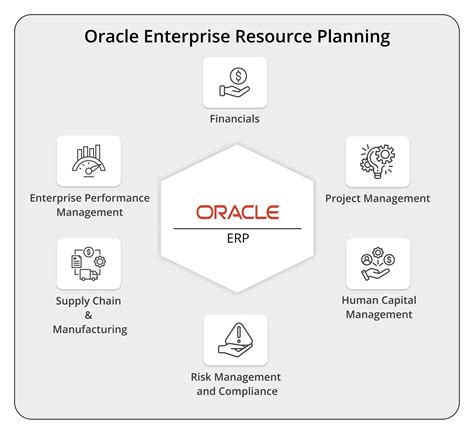 Oracle Enterprise Resource Planning

Financials

Enterprise Performance Management

Project Management

ORACLE

ERP

Supply Chain & Manufacturing

Human Capital Management

Risk Management and Compliance